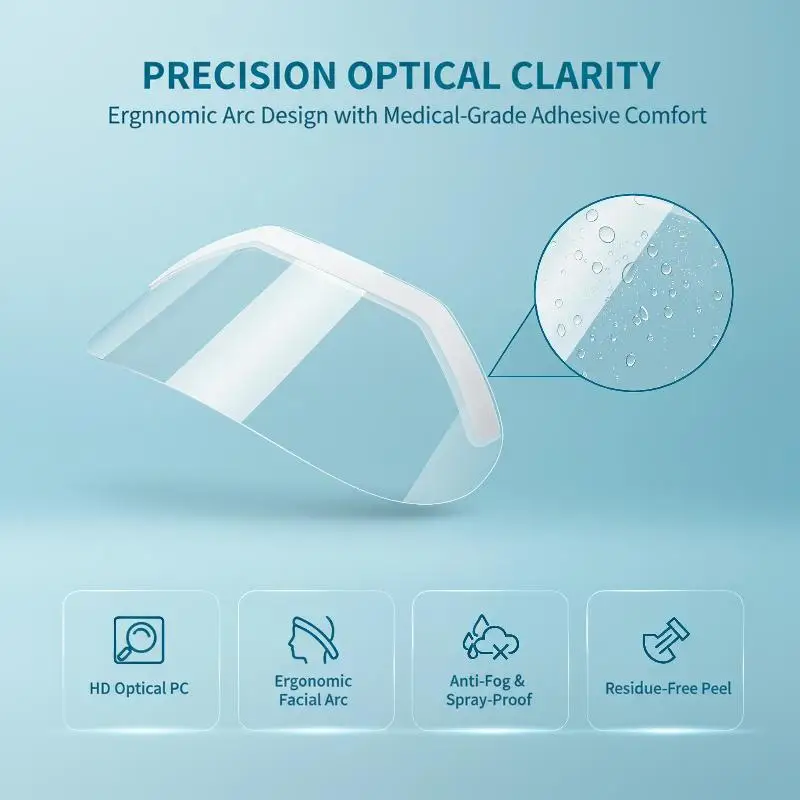 PRECISION OPTICAL CLARITY

Ergnnomic Arc Design with Medical-Grade Adhesive Comfort

HD Optical PC

Ergonomic
Facial Arc

Anti-Fog &
Spray-Proof

Residue-Free Peel